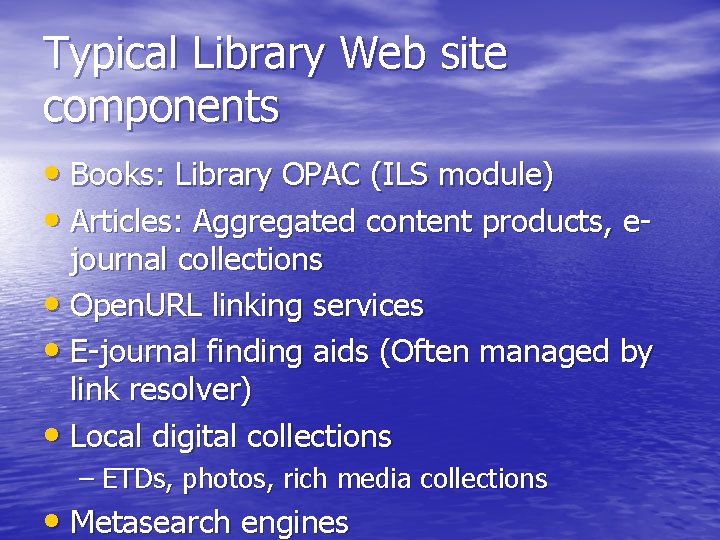 Typical Library Web site components

• Books: Library OPAC (ILS module)
• Articles: Aggregated content products, e-journal collections
• OpenURL linking services
• E-journal finding aids (Often managed by link resolver)
• Local digital collections
  – ETDs, photos, rich media collections
• Metasearch engines